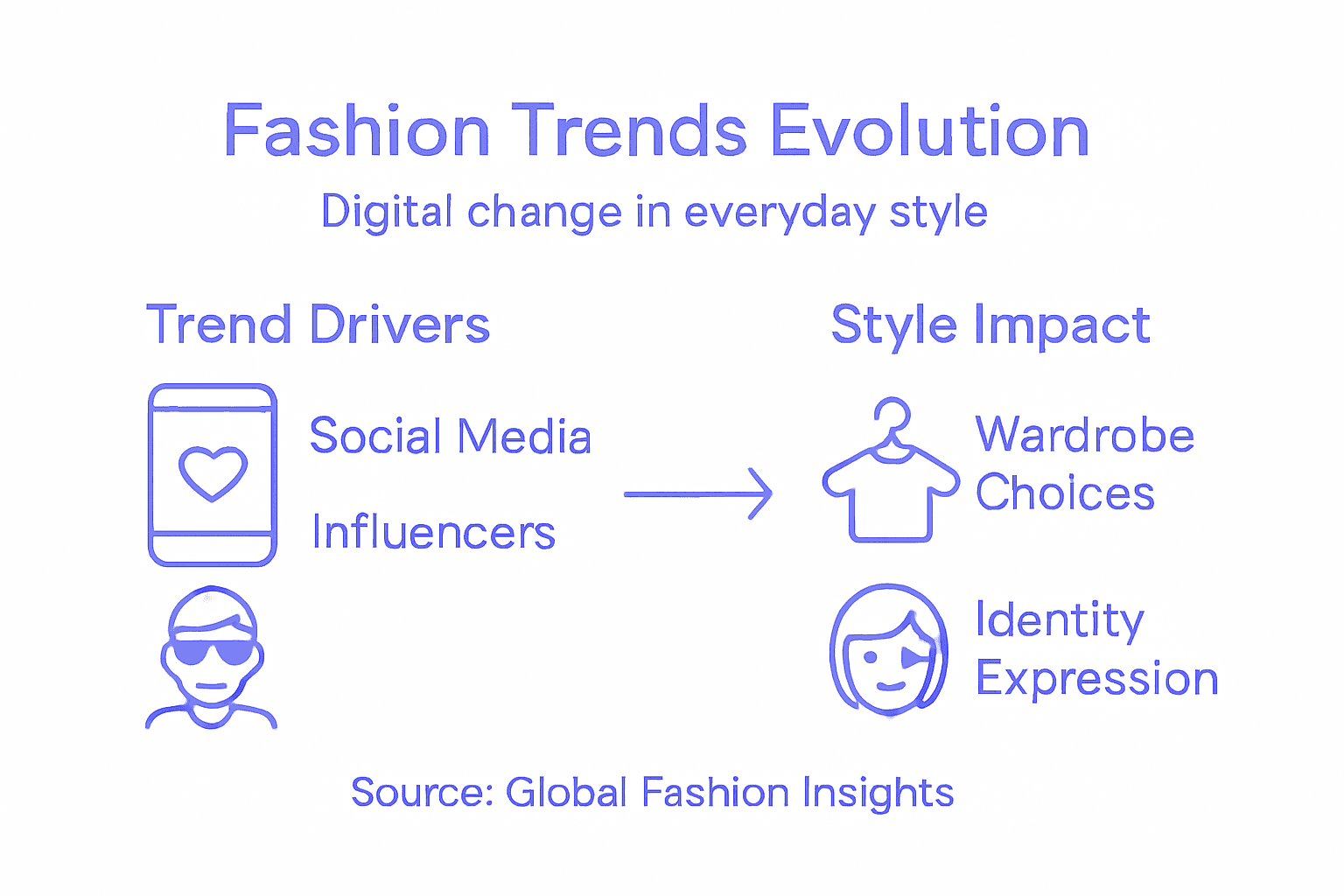 Fashion Trends Evolution

Digital change in everyday style

Trend Drivers

Social Media

Influencers

Style Impact

Wardrobe Choices

Identity Expression

Source: Global Fashion Insights